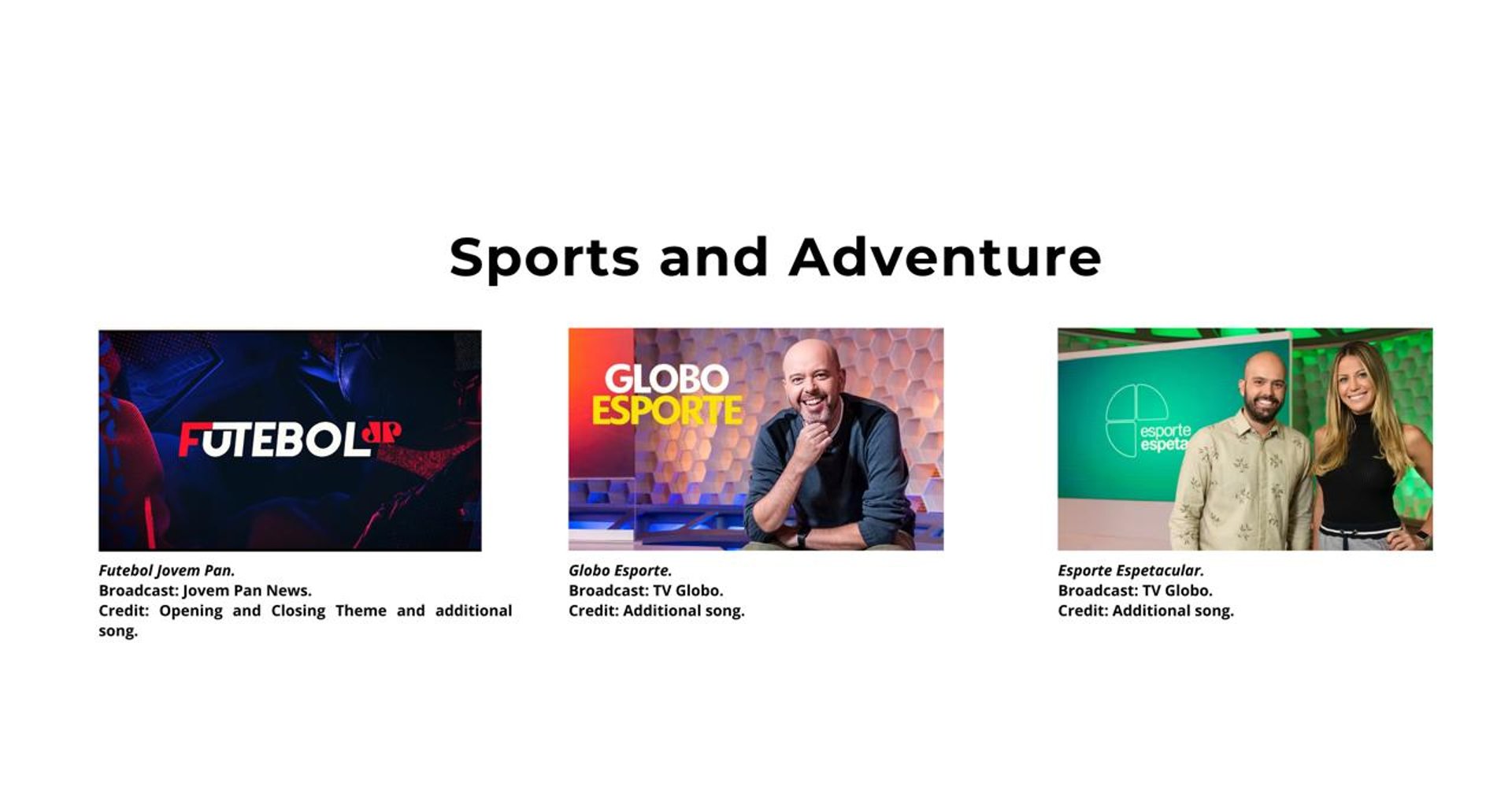 Sports and Adventure

FUTEBOL JP

Futebol Jovem Pan.
Broadcast: Jovem Pan News.
Credit: Opening and Closing Theme and additional song.

GLOBO ESPORTE

Globo Esporte.
Broadcast: TV Globo.
Credit: Additional song.

esporte espeta

Esporte Espetacular.
Broadcast: TV Globo.
Credit: Additional song.